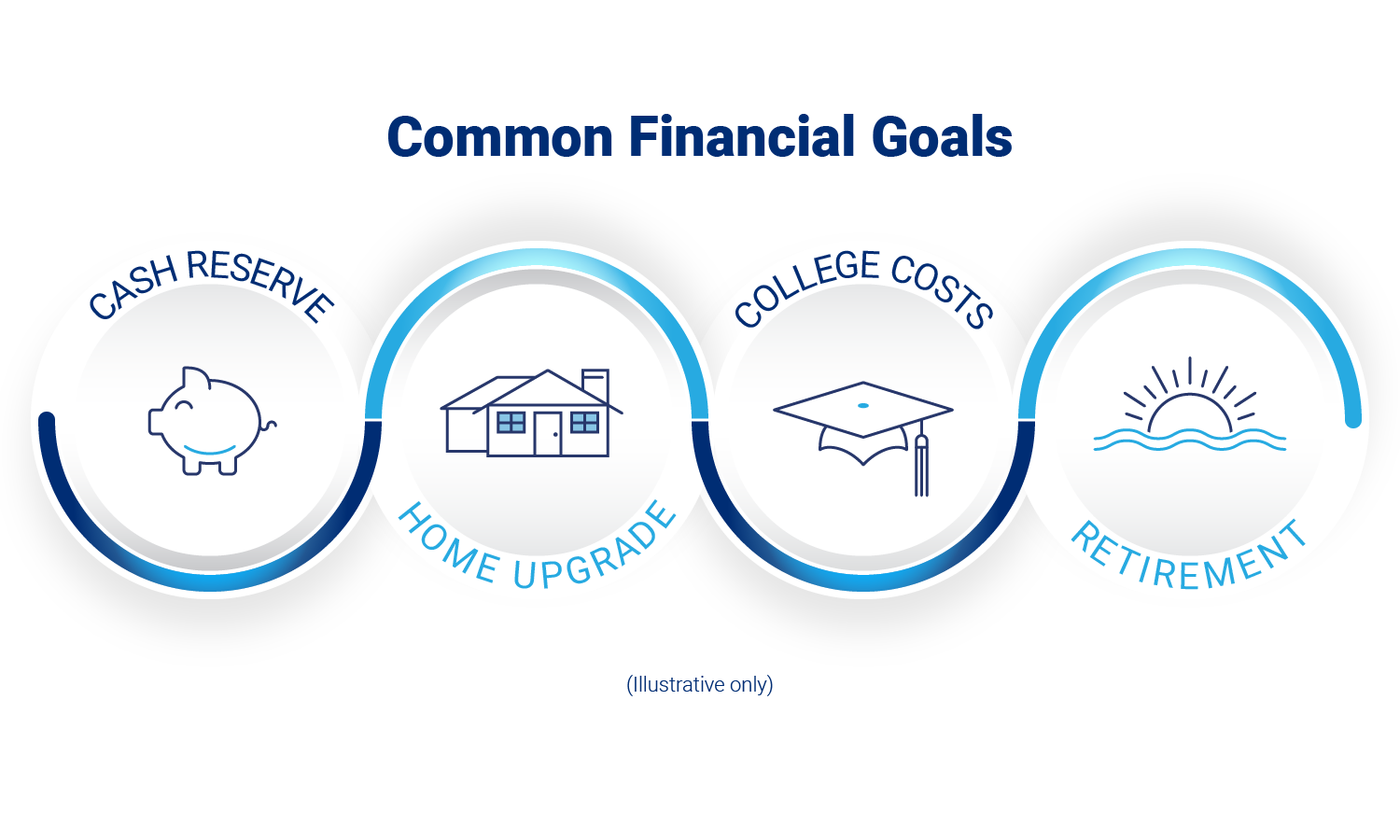 Common Financial Goals

CASH RESERVE

HOME UPGRADE

COLLEGE COSTS

RETIREMENT

(Illustrative only)